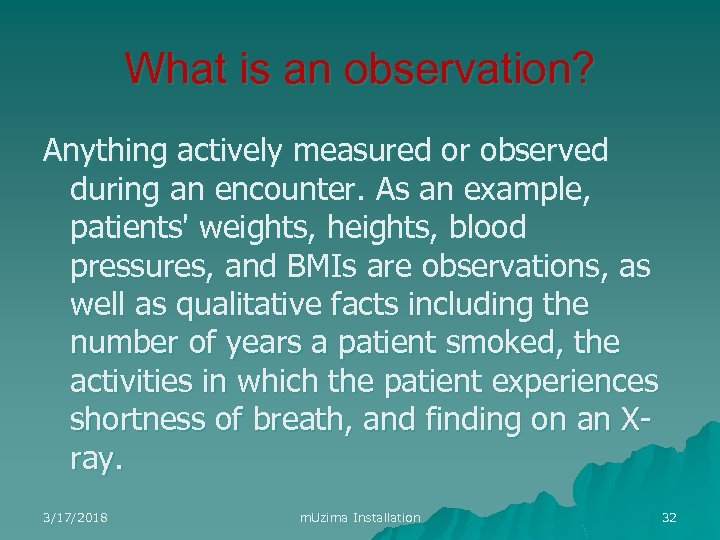 What is an observation?

Anything actively measured or observed during an encounter. As an example, patients' weights, heights, blood pressures, and BMIs are observations, as well as qualitative facts including the number of years a patient smoked, the activities in which the patient experiences shortness of breath, and finding on an X-ray.

3/17/2018

mUzima Installation

32